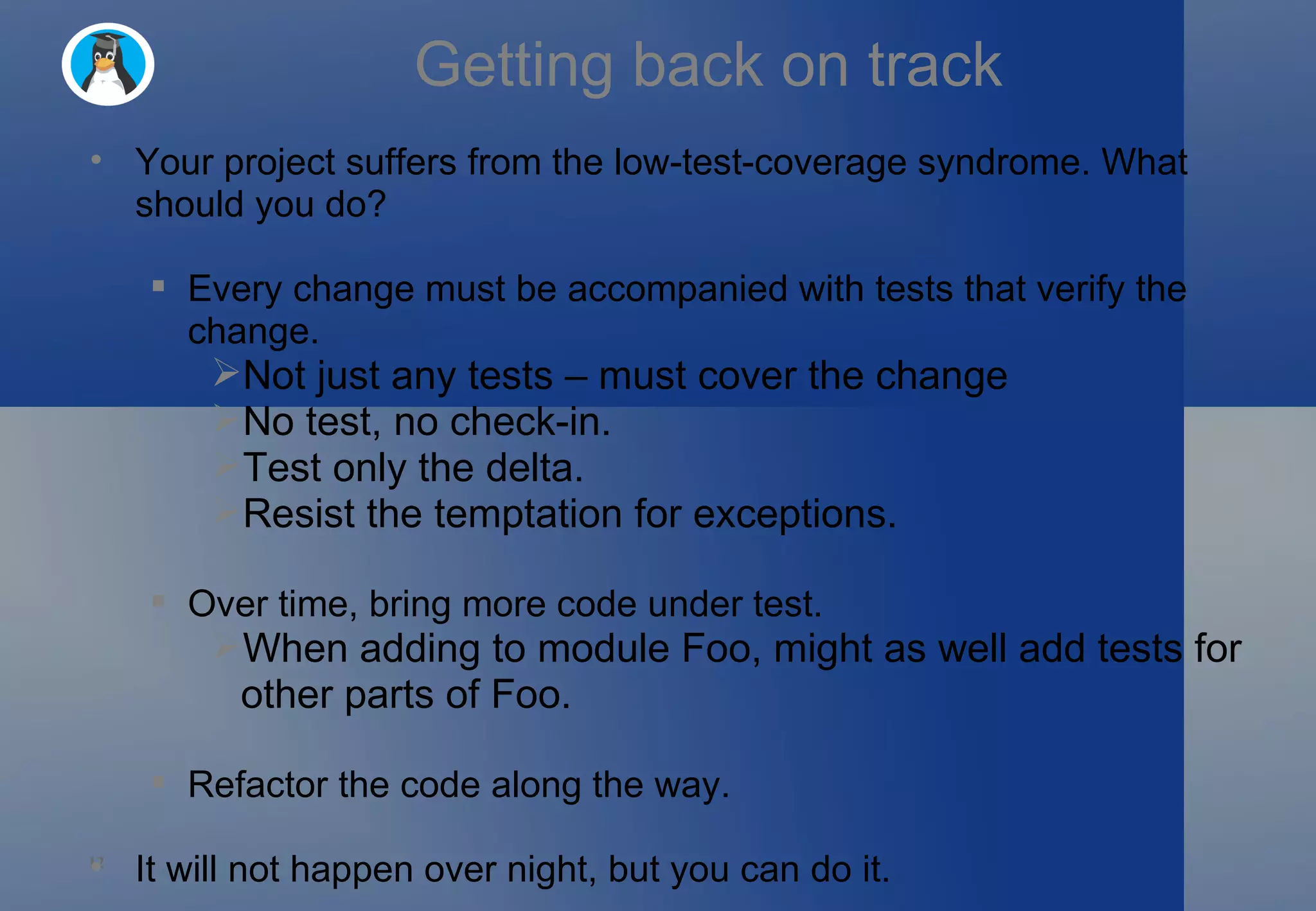 Getting back on track

• Your project suffers from the low-test-coverage syndrome. What should you do?

▪ Every change must be accompanied with tests that verify the change.
➢ Not just any tests – must cover the change
➢ No test, no check-in.
➢ Test only the delta.
➢ Resist the temptation for exceptions.

▪ Over time, bring more code under test.
➢ When adding to module Foo, might as well add tests for other parts of Foo.

▪ Refactor the code along the way.

• It will not happen over night, but you can do it.